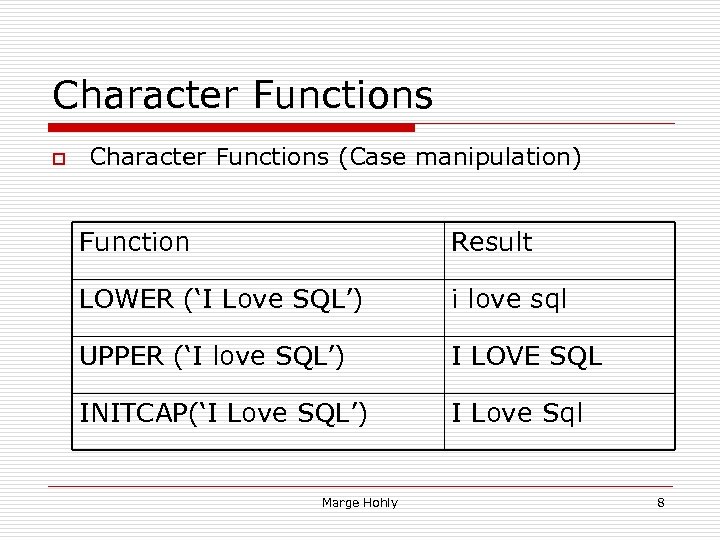 Character Functions

Character Functions (Case manipulation)

| Function | Result |
|---|---|
| LOWER (‘I Love SQL’) | i love sql |
| UPPER (‘I love SQL’) | I LOVE SQL |
| INITCAP(‘I Love SQL’) | I Love Sql |

Marge Hohly

8